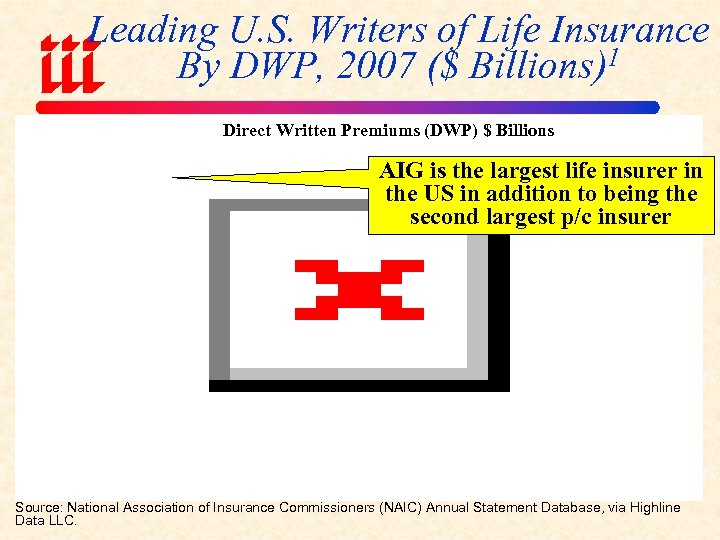 iii

Leading U.S. Writers of Life Insurance By DWP, 2007 ($ Billions)$^1$

Direct Written Premiums (DWP) $ Billions

AIG is the largest life insurer in the US in addition to being the second largest p/c insurer

Source: National Association of Insurance Commissioners (NAIC) Annual Statement Database, via Highline Data LLC.